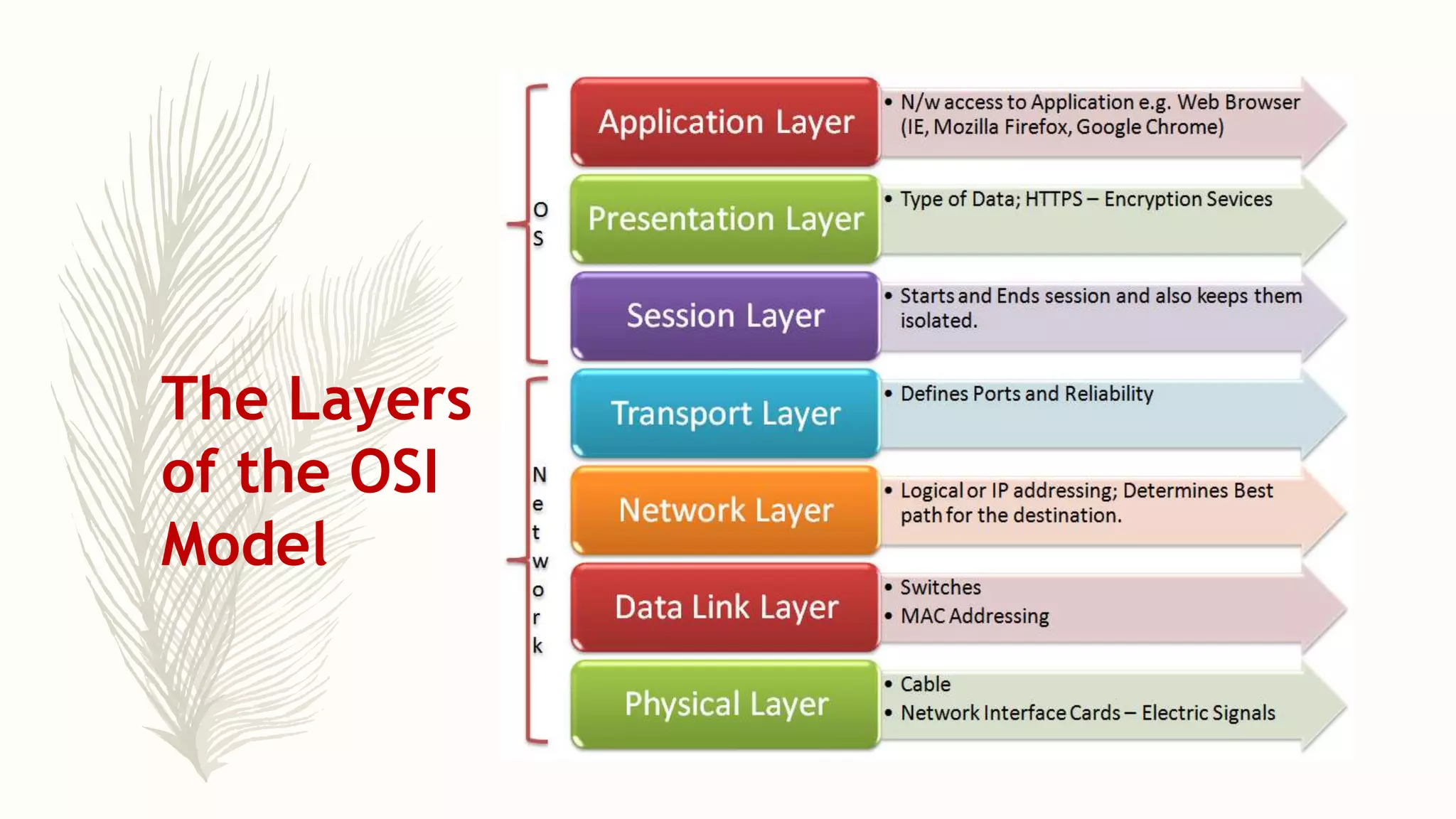 The Layers of the OSI Model

O
S

Application Layer
• N/w access to Application e.g. Web Browser (IE, Mozilla Firefox, Google Chrome)

Presentation Layer
• Type of Data; HTTPS – Encryption Sevices

Session Layer
• Starts and Ends session and also keeps them isolated.

N
e
t
w
o
r
k

Transport Layer
• Defines Ports and Reliability

Network Layer
• Logical or IP addressing; Determines Best path for the destination.

Data Link Layer
• Switches
• MAC Addressing

Physical Layer
• Cable
• Network Interface Cards – Electric Signals